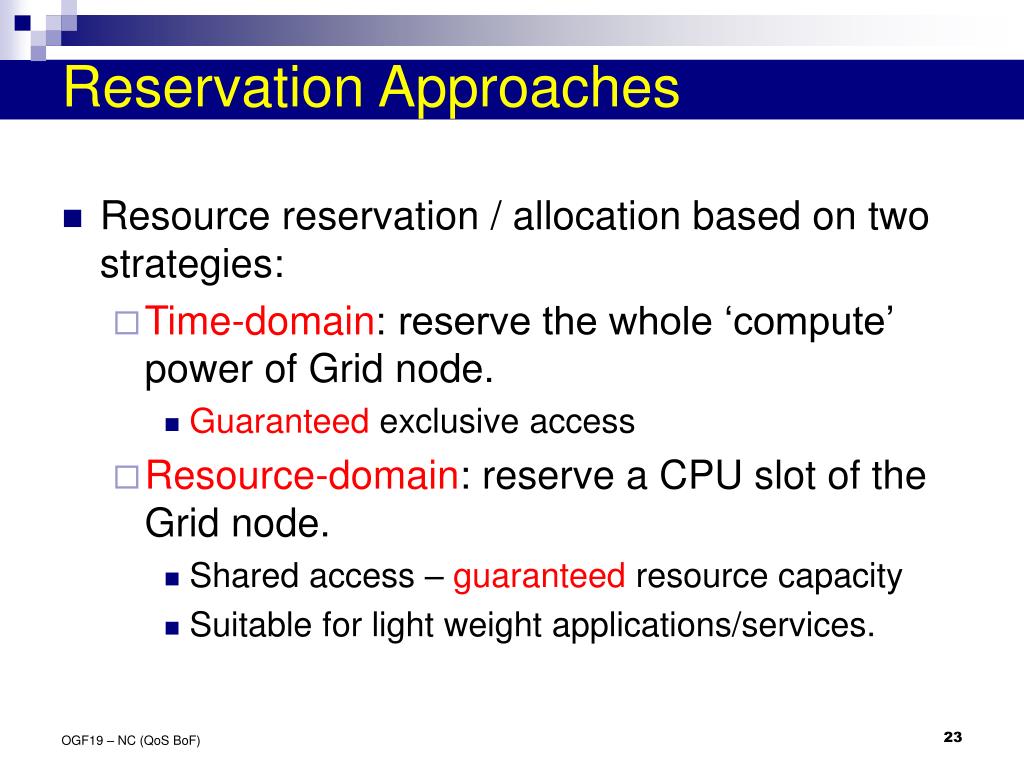 Reservation Approaches

Resource reservation / allocation based on two strategies:

Time-domain: reserve the whole ‘compute’ power of Grid node.

Guaranteed exclusive access

Resource-domain: reserve a CPU slot of the Grid node.

Shared access – guaranteed resource capacity

Suitable for light weight applications/services.

OGF19 – NC (QoS BoF)

23